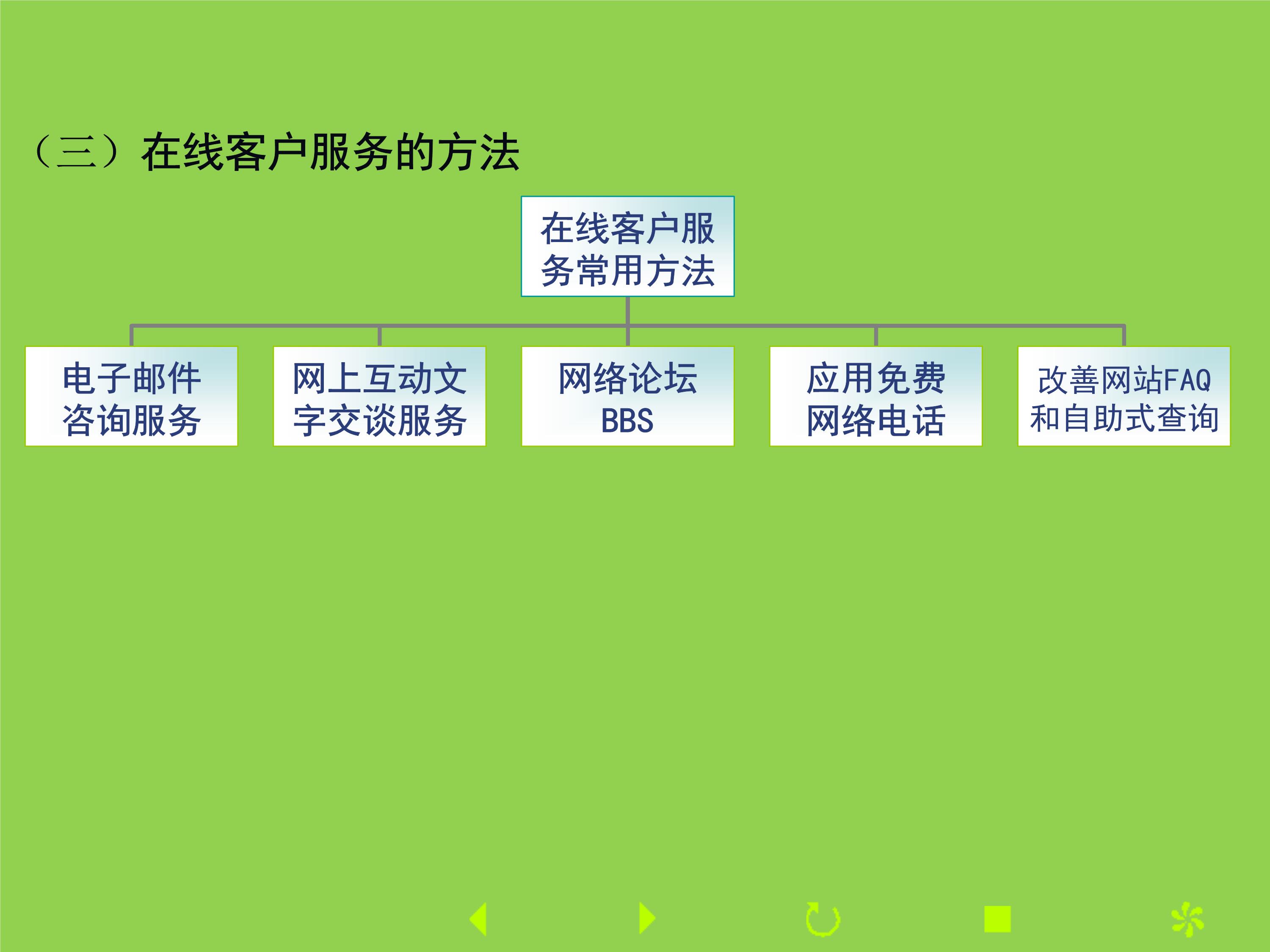 （三）在线客户服务的方法

在线客户服务常用方法

电子邮件咨询服务

网上互动文字交谈服务

网络论坛BBS

应用免费网络电话

改善网站FAQ和自助式查询